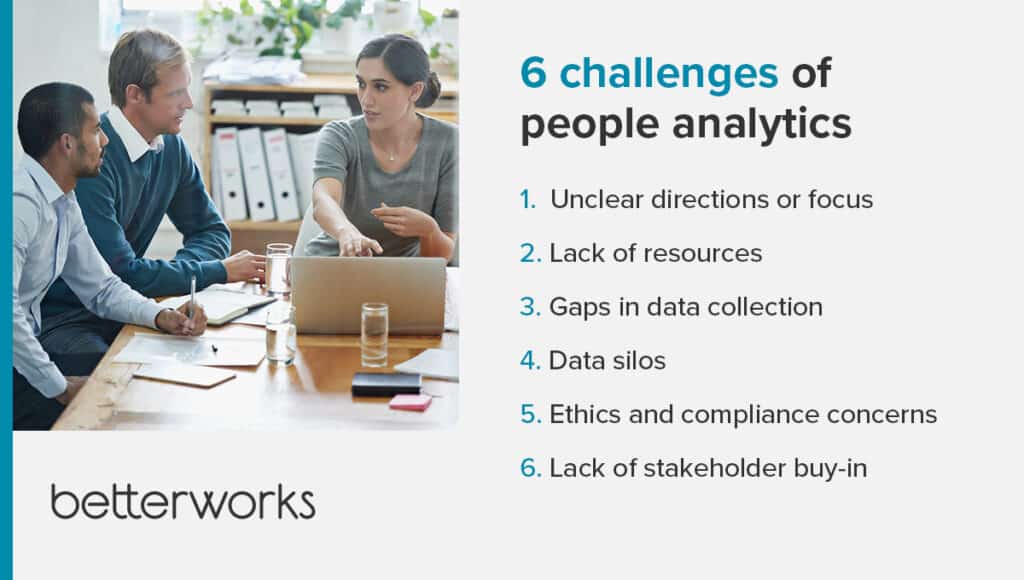 6 challenges of people analytics

1. Unclear directions or focus
2. Lack of resources
3. Gaps in data collection
4. Data silos
5. Ethics and compliance concerns
6. Lack of stakeholder buy-in

betterworks